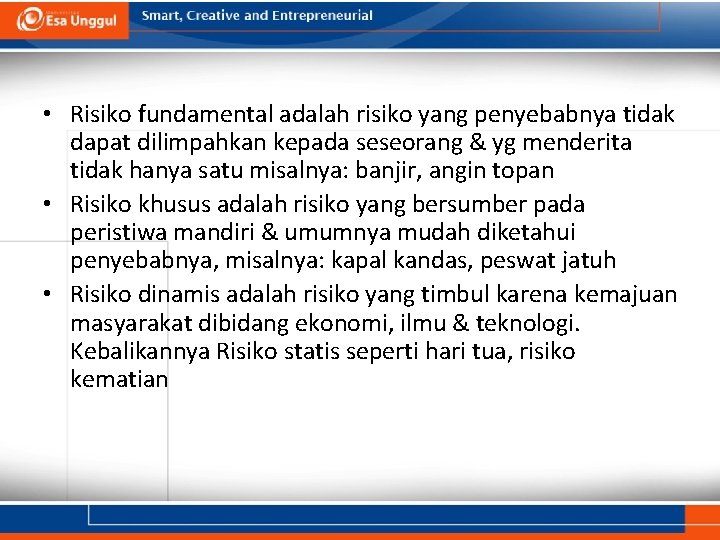 Esa Unggul

Smart, Creative and Entrepreneurial

• Risiko fundamental adalah risiko yang penyebabnya tidak dapat dilimpahkan kepada seseorang & yg menderita tidak hanya satu misalnya: banjir, angin topan
• Risiko khusus adalah risiko yang bersumber pada peristiwa mandiri & umumnya mudah diketahui penyebabnya, misalnya: kapal kandas, peswat jatuh
• Risiko dinamis adalah risiko yang timbul karena kemajuan masyarakat dibidang ekonomi, ilmu & teknologi. Kebalikannya Risiko statis seperti hari tua, risiko kematian